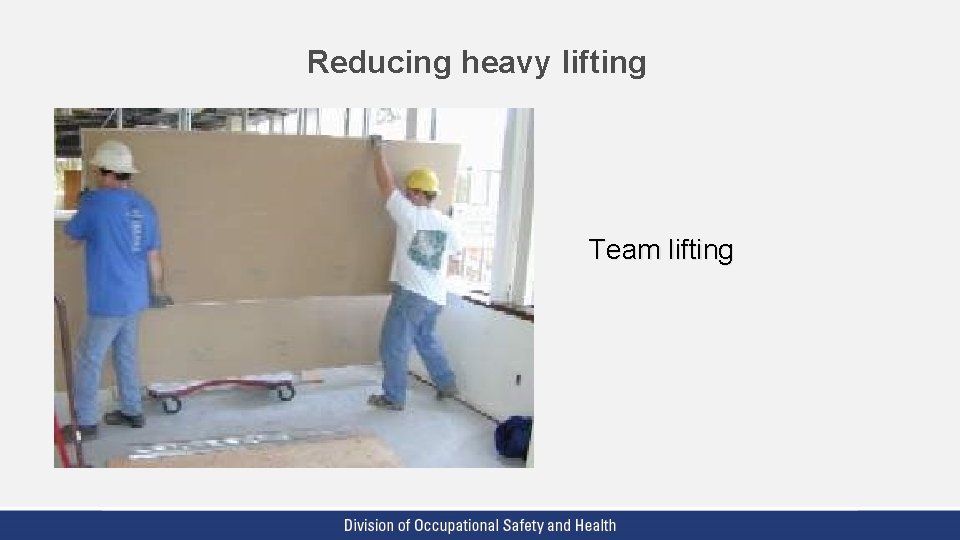 Reducing heavy lifting

Team lifting

Division of Occupational Safety and Health